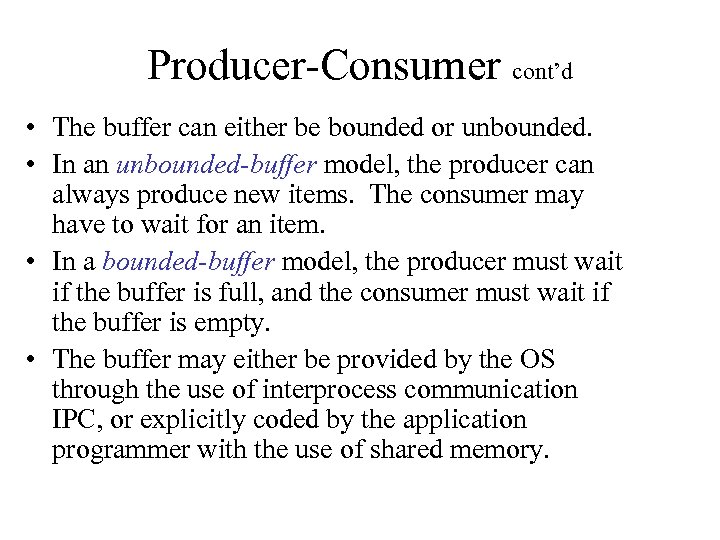 Producer-Consumer cont’d

• The buffer can either be bounded or unbounded.
• In an unbounded-buffer model, the producer can always produce new items. The consumer may have to wait for an item.
• In a bounded-buffer model, the producer must wait if the buffer is full, and the consumer must wait if the buffer is empty.
• The buffer may either be provided by the OS through the use of interprocess communication IPC, or explicitly coded by the application programmer with the use of shared memory.